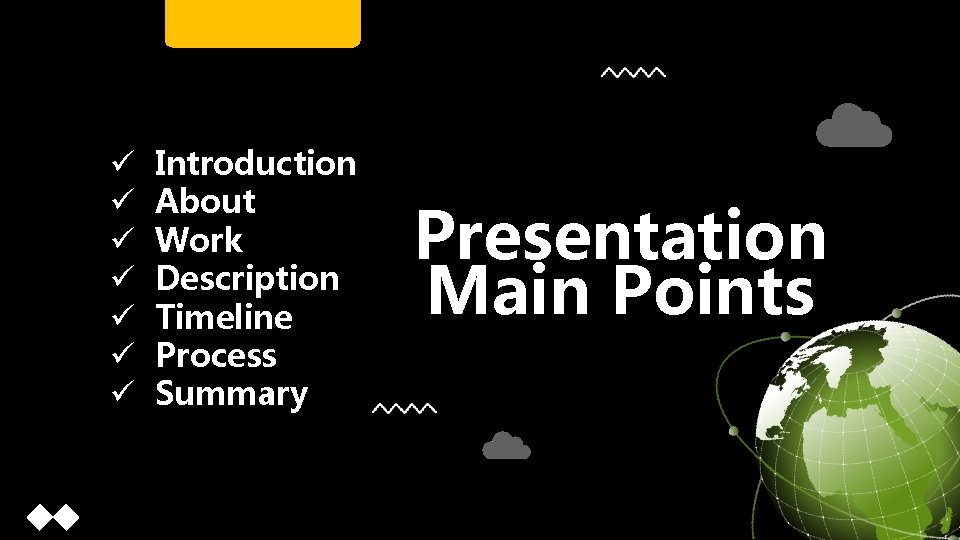 ✓ Introduction
✓ About
✓ Work
✓ Description
✓ Timeline
✓ Process
✓ Summary

Presentation Main Points